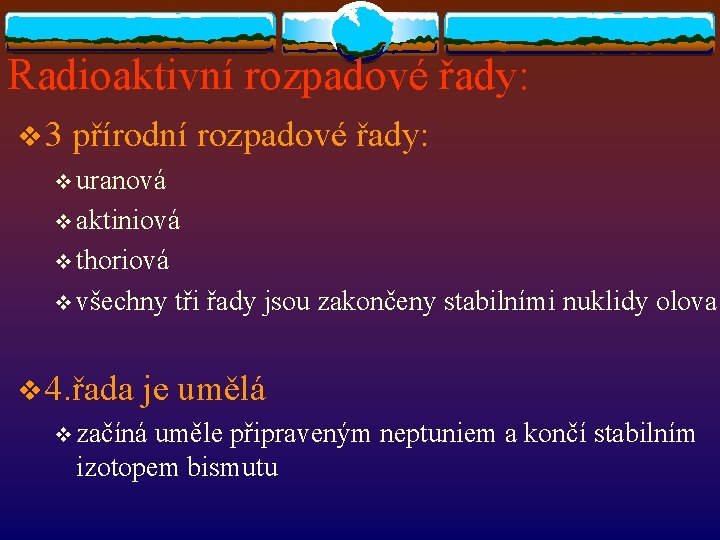 Radioaktivní rozpadové řady:

❖ 3 přírodní rozpadové řady:

❖ uranová

❖ aktiniová

❖ thoriová

❖ všechny tři řady jsou zakončeny stabilními nuklidy olova

❖ 4.řada je umělá

❖ začíná uměle připraveným neptuniem a končí stabilním izotopem bismutu